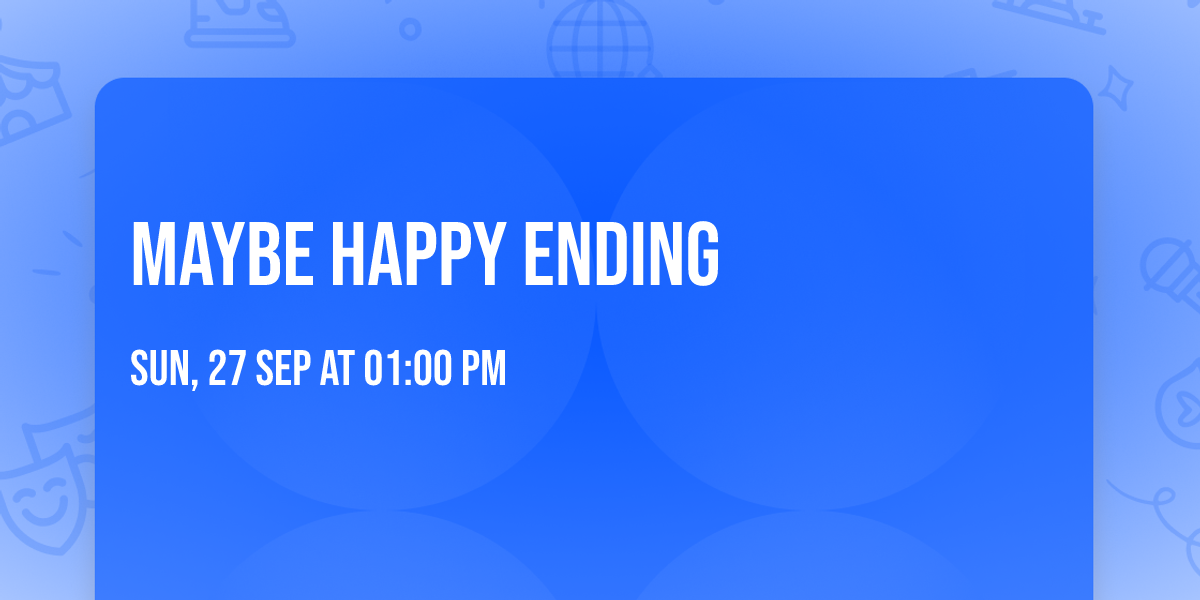 MAYBE HAPPY ENDING

SUN, 27 SEP AT 01:00 PM